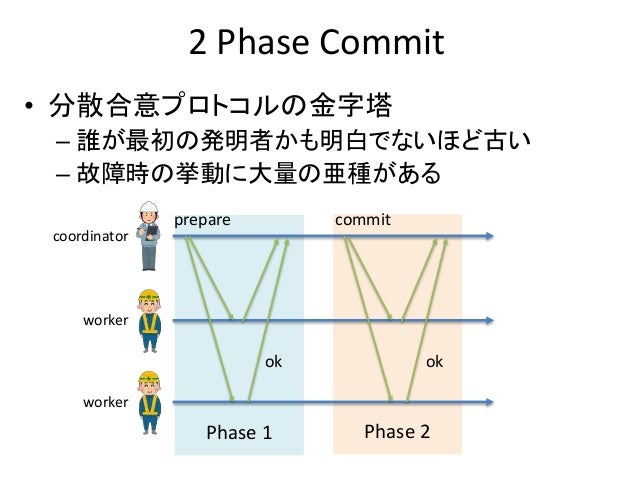 2 Phase Commit

• 分散合意プロトコルの金字塔
– 誰が最初の発明者かも明白でないほど古い
– 故障時の挙動に大量の亜種がある

coordinator
worker
worker
prepare
ok
Phase 1
commit
ok
Phase 2